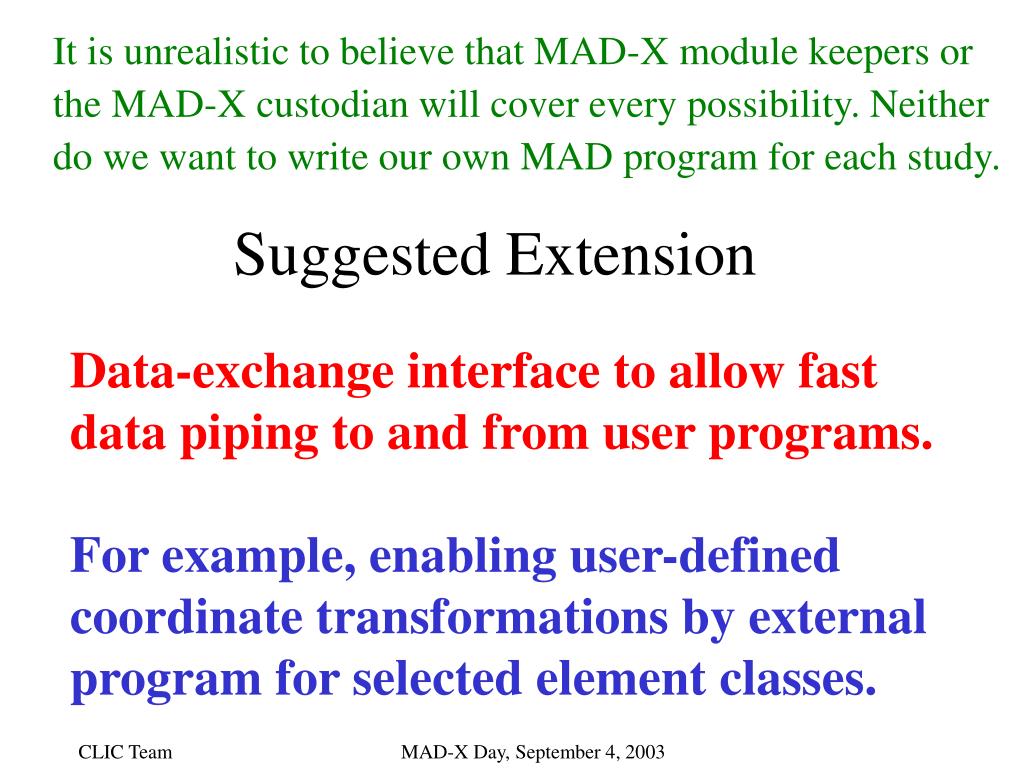 It is unrealistic to believe that MAD-X module keepers or the MAD-X custodian will cover every possibility. Neither do we want to write our own MAD program for each study.

Suggested Extension

Data-exchange interface to allow fast data piping to and from user programs.

For example, enabling user-defined coordinate transformations by external program for selected element classes.

CLIC Team

MAD-X Day, September 4, 2003